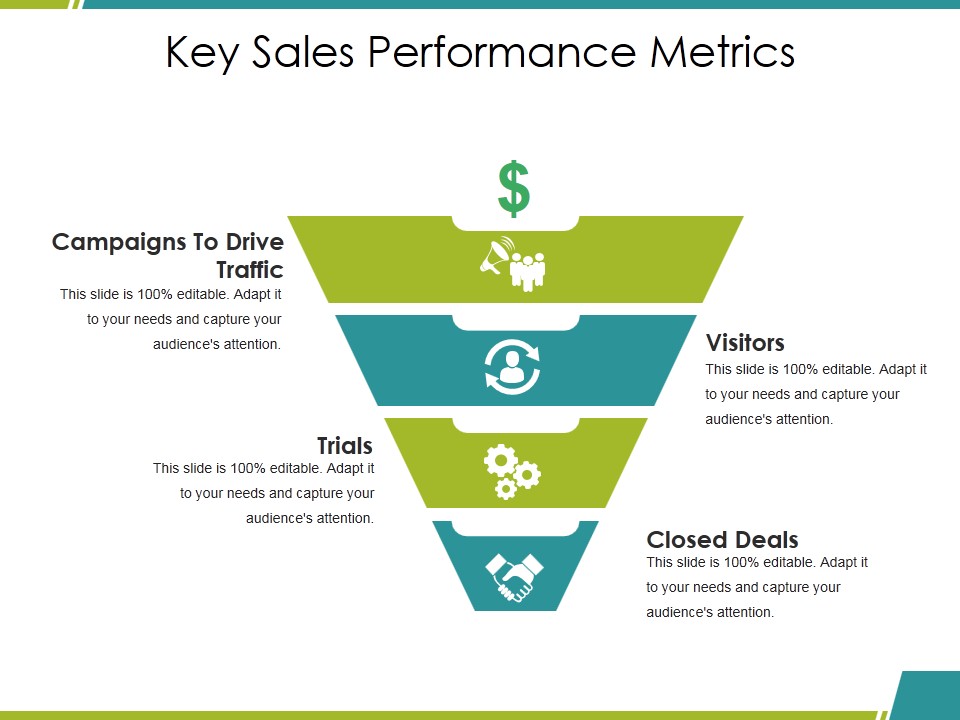 Key Sales Performance Metrics

$

Campaigns To Drive Traffic
This slide is 100% editable. Adapt it to your needs and capture your audience's attention.

Visitors
This slide is 100% editable. Adapt it to your needs and capture your audience's attention.

Trials
This slide is 100% editable. Adapt it to your needs and capture your audience's attention.

Closed Deals
This slide is 100% editable. Adapt it to your needs and capture your audience's attention.